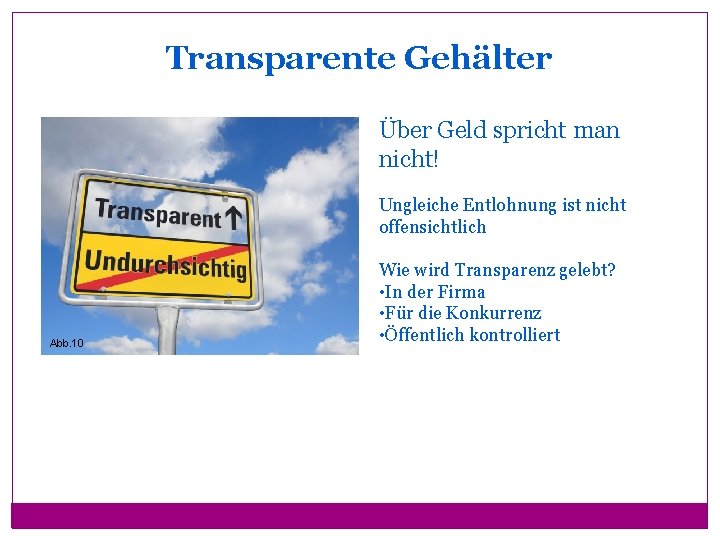 Transparente Gehälter

Transparent ↑

Undurchsichtig

Abb.10

Über Geld spricht man nicht!

Ungleiche Entlohnung ist nicht offensichtlich

Wie wird Transparenz gelebt?
• In der Firma
• Für die Konkurrenz
• Öffentlich kontrolliert